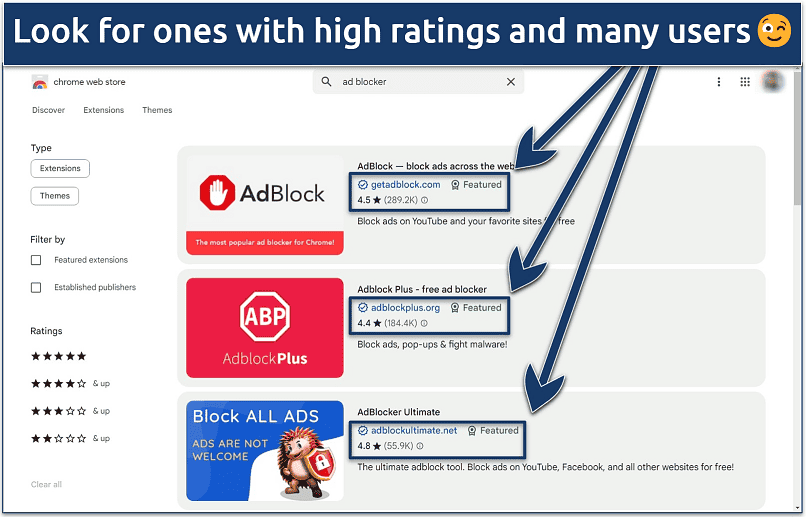 Look for ones with high ratings and many users 😉

chrome web store

ad blocker

Discover Extensions Themes

Type

Extensions

Themes

Filter by

Featured extensions

Established publishers

Ratings

★★★★★

★★★★☆ & up

★★★☆☆ & up

★★☆☆☆ & up

Clear all

AdBlock

The most popular ad blocker for Chrome!

AdBlock — block ads across the web

getadblock.com Featured

4.5 ★ (289.2K)

Block ads on YouTube and your favorite sites for free

ABP

AdblockPlus

Adblock Plus - free ad blocker

adblockplus.org Featured

4.4 ★ (184.4K)

Block ads, pop-ups & fight malware!

Block ALL ADS

ADS ARE NOT WELCOME

AdBlocker Ultimate

adblockultimate.net Featured

4.8 ★ (55.9K)

The ultimate adblock tool. Block ads on YouTube, Facebook, and all other websites for free!